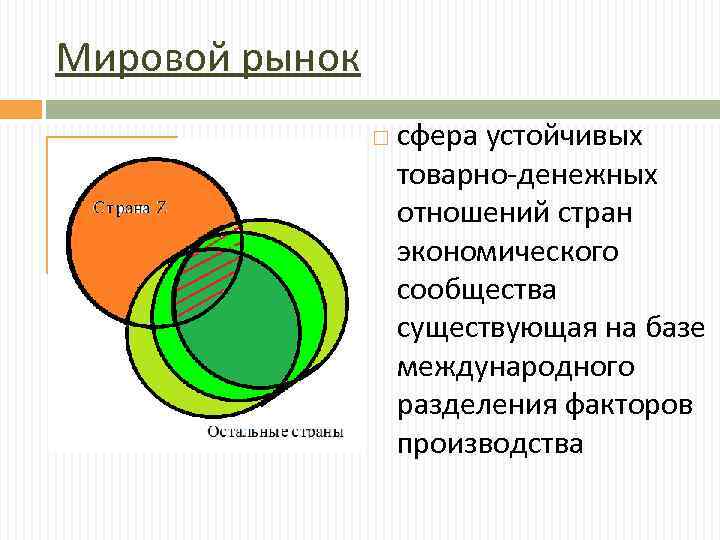 Мировой рынок

Страна Z

Остальные страны

сфера устойчивых товарно-денежных отношений стран экономического сообщества существующая на базе международного разделения факторов производства